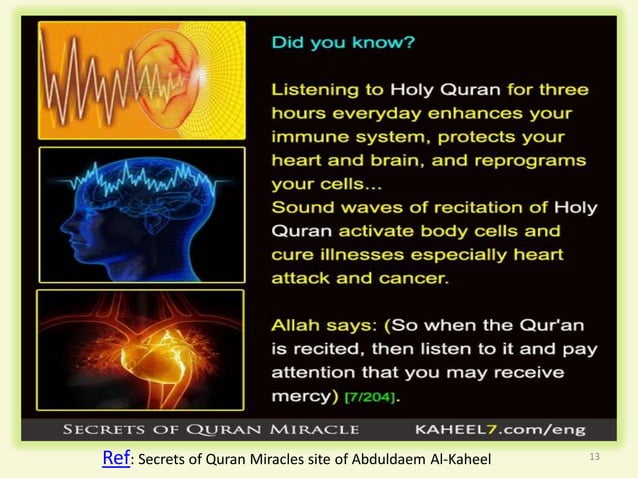 Did you know?

Listening to Holy Quran for three hours everyday enhances your immune system, protects your heart and brain, and reprograms your cells...
Sound waves of recitation of Holy Quran activate body cells and cure illnesses especially heart attack and cancer.

Allah says: (So when the Qur'an is recited, then listen to it and pay attention that you may receive mercy) [7/204].

SECRETS OF QURAN MIRACLE KAHEEL7.com/eng

Ref: Secrets of Quran Miracles site of Abduldaem Al-Kaheel

13